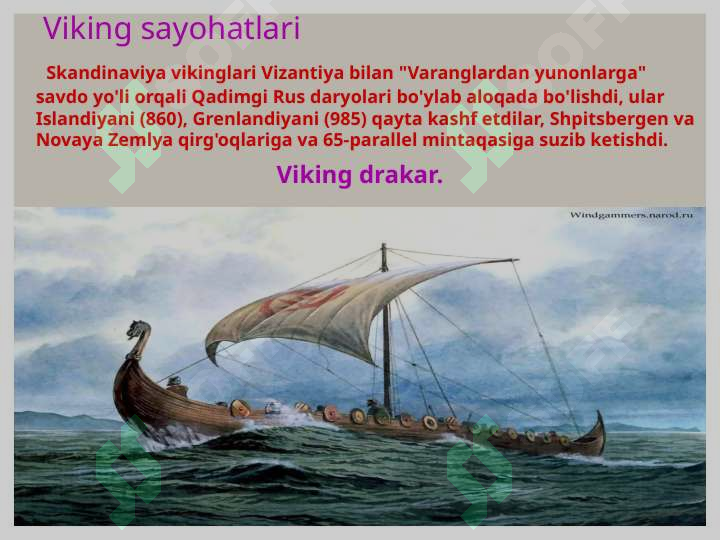 Viking sayohatlari

Skandinaviya vikinglari Vizantiya bilan "Varanglardan yunonlarga" savdo yo'li orqali Qadimgi Rus daryolari bo'ylab aloqada bo'lishdi, ular Islandiyani (860), Grenlandiyani (985) qayta kashf etdilar, Shpitsbergen va Novaya Zemlya qirg'oqlariga va 65-parallel mintaqasiga suzib ketishdi.

Viking drakar.

Windgammers.narod.ru